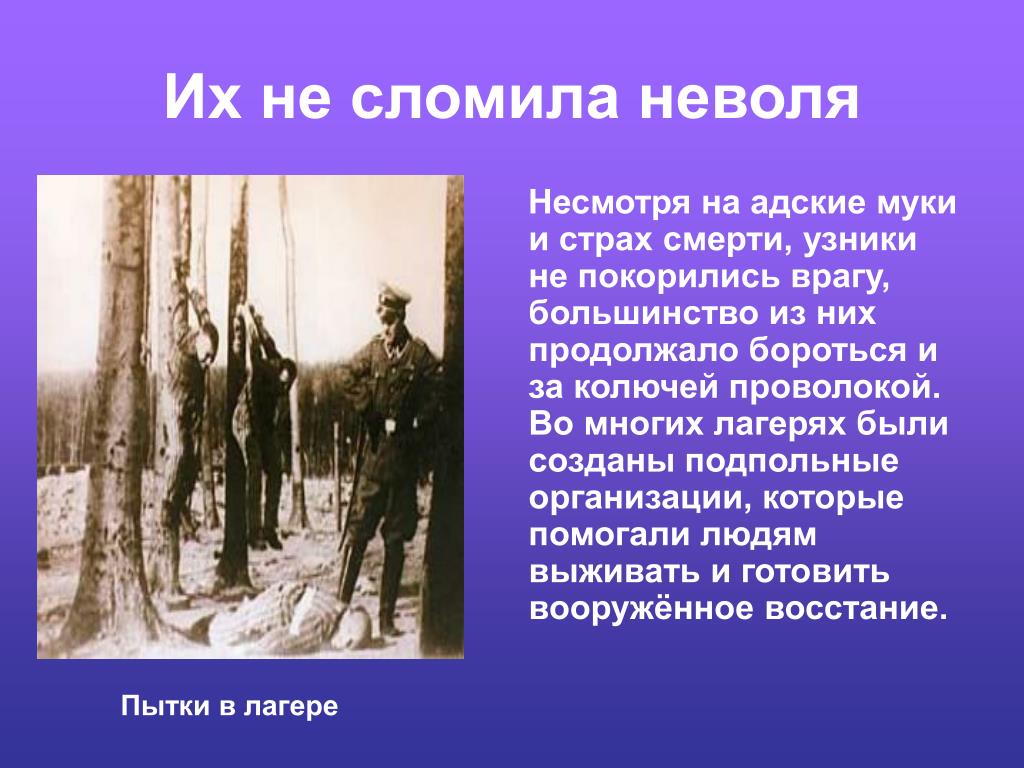 Их не сломила неволя

Несмотря на адские муки и страх смерти, узники не покорились врагу, большинство из них продолжало бороться и за колючей проволокой. Во многих лагерях были созданы подпольные организации, которые помогали людям выживать и готовить вооружённое восстание.

Пытки в лагере